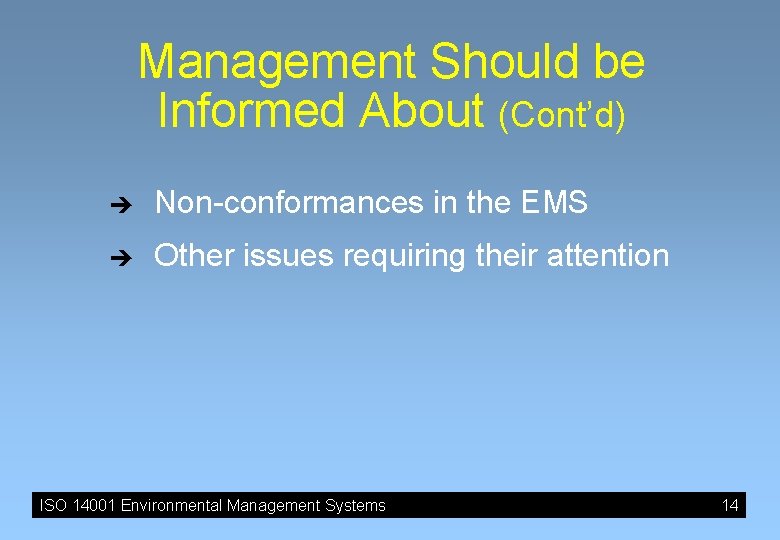 Management Should be Informed About (Cont'd)

➔ Non-conformances in the EMS

➔ Other issues requiring their attention

ISO 14001 Environmental Management Systems 14